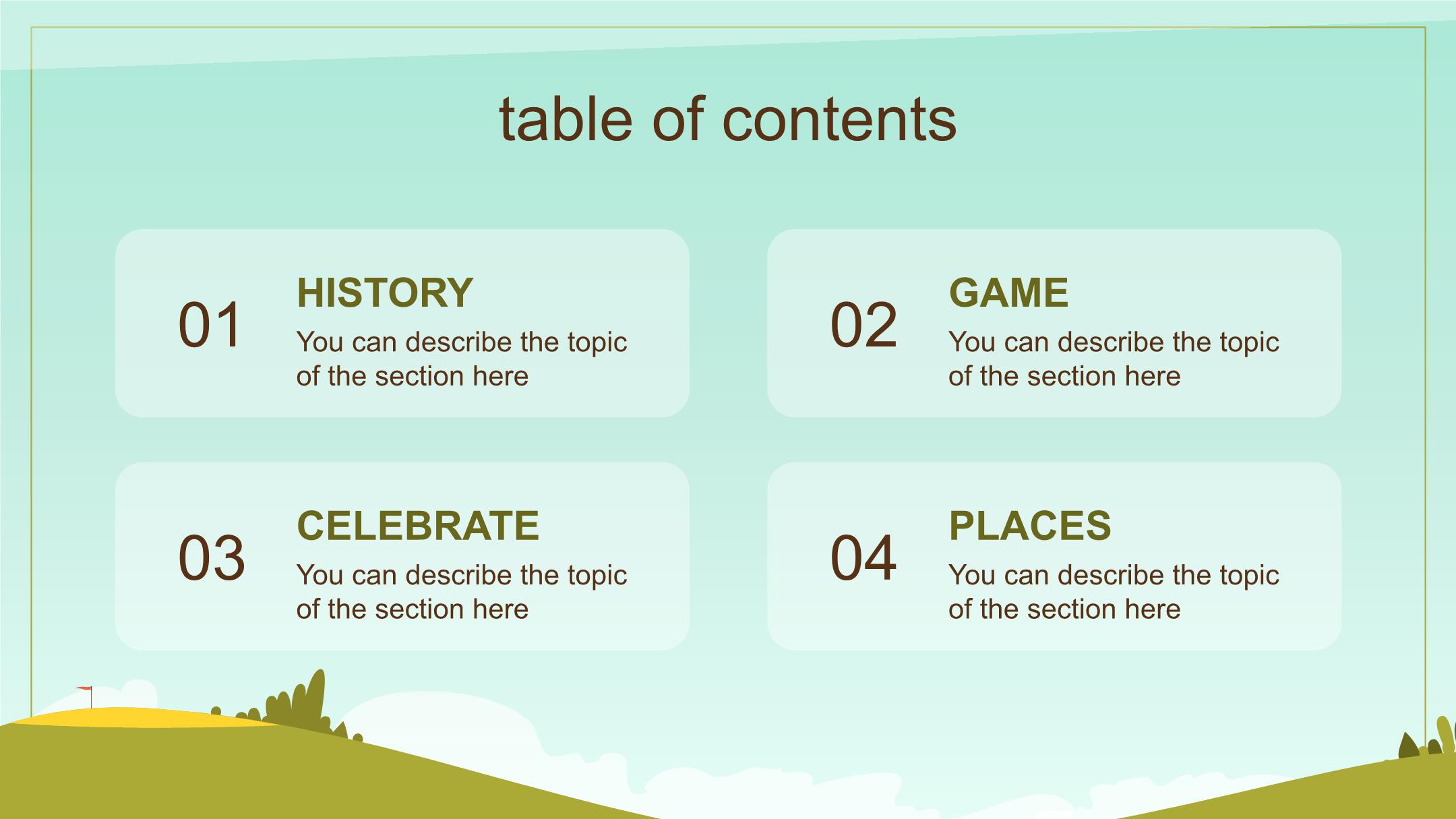 table of contents

01

HISTORY

You can describe the topic of the section here

02

GAME

You can describe the topic of the section here

03

CELEBRATE

You can describe the topic of the section here

04

PLACES

You can describe the topic of the section here